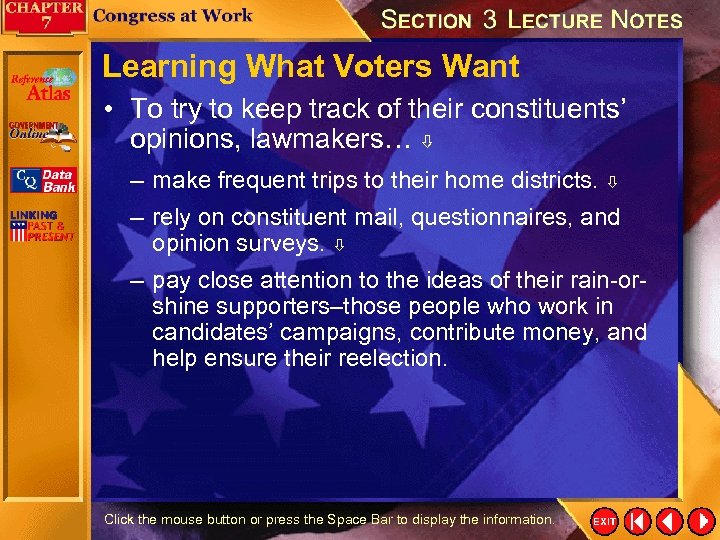 CHAPTER 7

Congress at Work

SECTION 3 LECTURE NOTES

Reference Atlas

GOVERNMENT Online

CQ Data Bank

LINKING PAST & PRESENT

Learning What Voters Want

• To try to keep track of their constituents' opinions, lawmakers… ⇩

– make frequent trips to their home districts. ⇩

– rely on constituent mail, questionnaires, and opinion surveys. ⇩

– pay close attention to the ideas of their rain-or-shine supporters–those people who work in candidates' campaigns, contribute money, and help ensure their reelection.

Click the mouse button or press the Space Bar to display the information.

EXIT